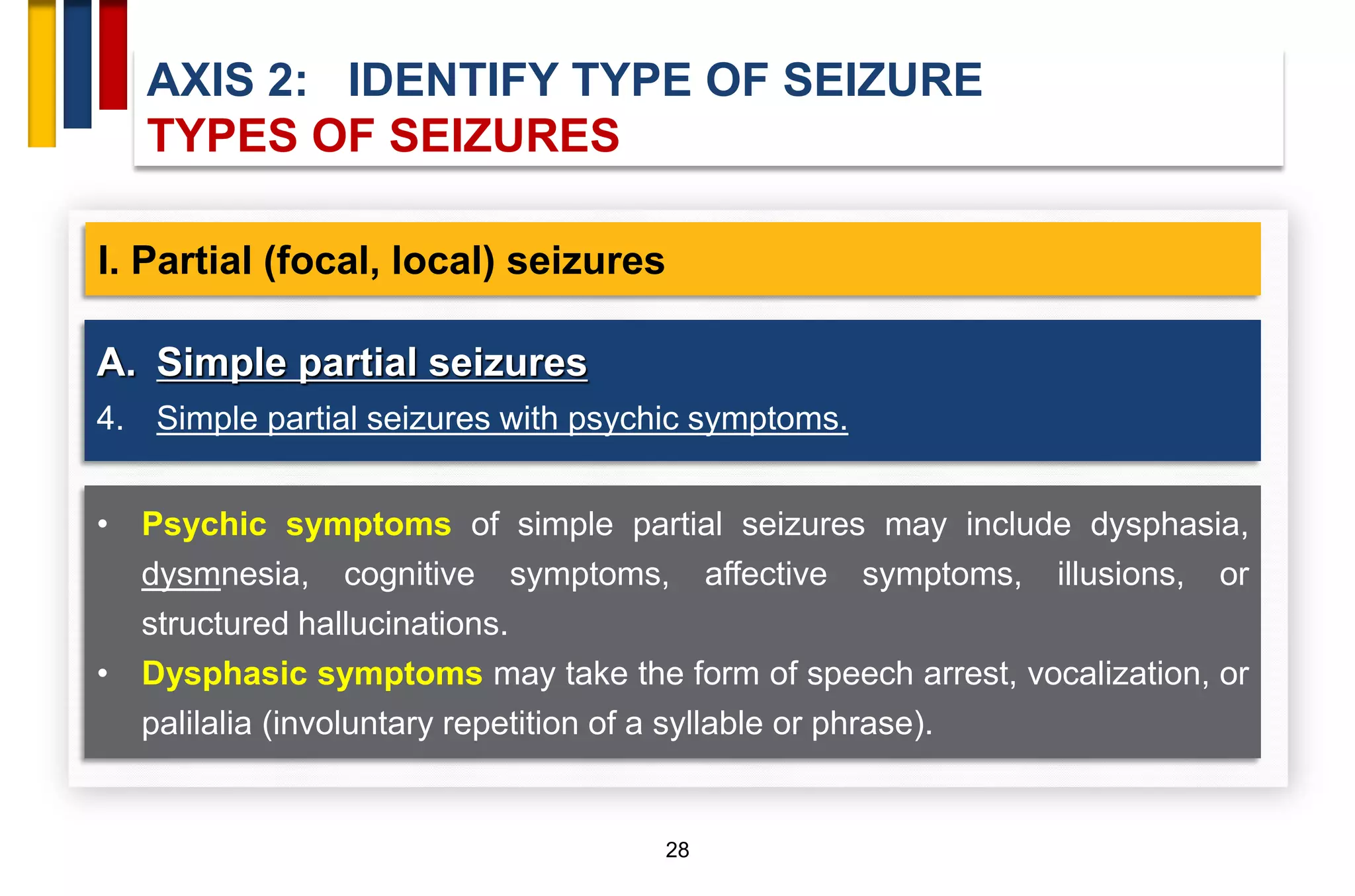 AXIS 2: IDENTIFY TYPE OF SEIZURE
TYPES OF SEIZURES

I. Partial (focal, local) seizures

A. Simple partial seizures
4. Simple partial seizures with psychic symptoms.

• Psychic symptoms of simple partial seizures may include dysphasia, dysmnesia, cognitive symptoms, affective symptoms, illusions, or structured hallucinations.
• Dysphasic symptoms may take the form of speech arrest, vocalization, or palilalia (involuntary repetition of a syllable or phrase).

28